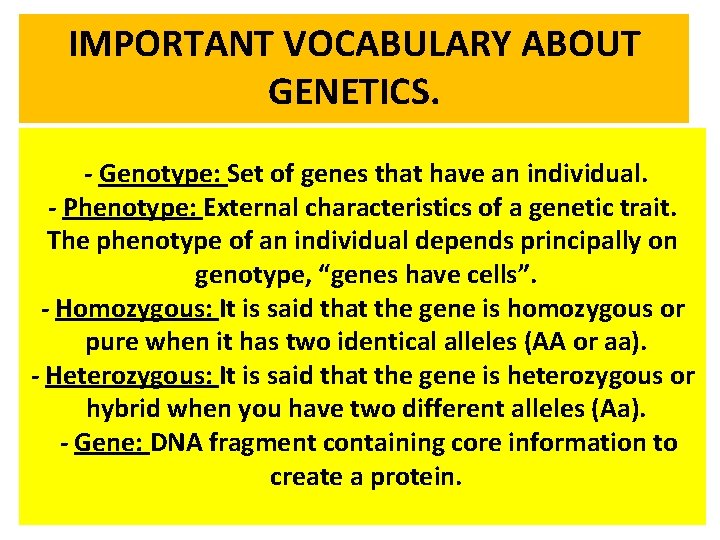 IMPORTANT VOCABULARY ABOUT GENETICS.

- Genotype: Set of genes that have an individual.
- Phenotype: External characteristics of a genetic trait. The phenotype of an individual depends principally on genotype, “genes have cells”.
- Homozygous: It is said that the gene is homozygous or pure when it has two identical alleles (AA or aa).
- Heterozygous: It is said that the gene is heterozygous or hybrid when you have two different alleles (Aa).
- Gene: DNA fragment containing core information to create a protein.